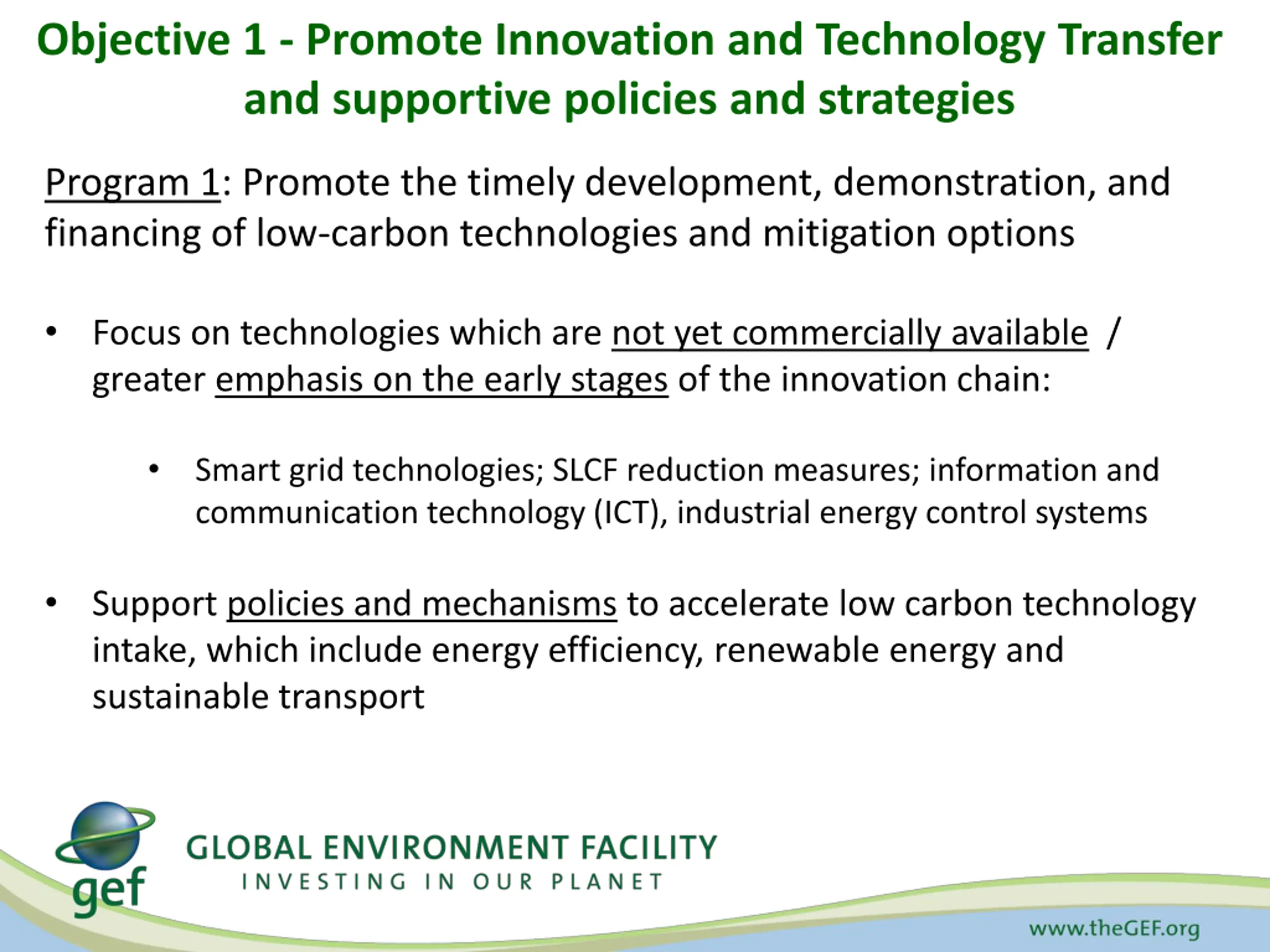 Objective 1 - Promote Innovation and Technology Transfer and supportive policies and strategies

Program 1: Promote the timely development, demonstration, and financing of low-carbon technologies and mitigation options

• Focus on technologies which are not yet commercially available / greater emphasis on the early stages of the innovation chain:

• Smart grid technologies; SLCF reduction measures; information and communication technology (ICT), industrial energy control systems

• Support policies and mechanisms to accelerate low carbon technology intake, which include energy efficiency, renewable energy and sustainable transport

gef GLOBAL ENVIRONMENT FACILITY
INVESTING IN OUR PLANET

www.theGEF.org